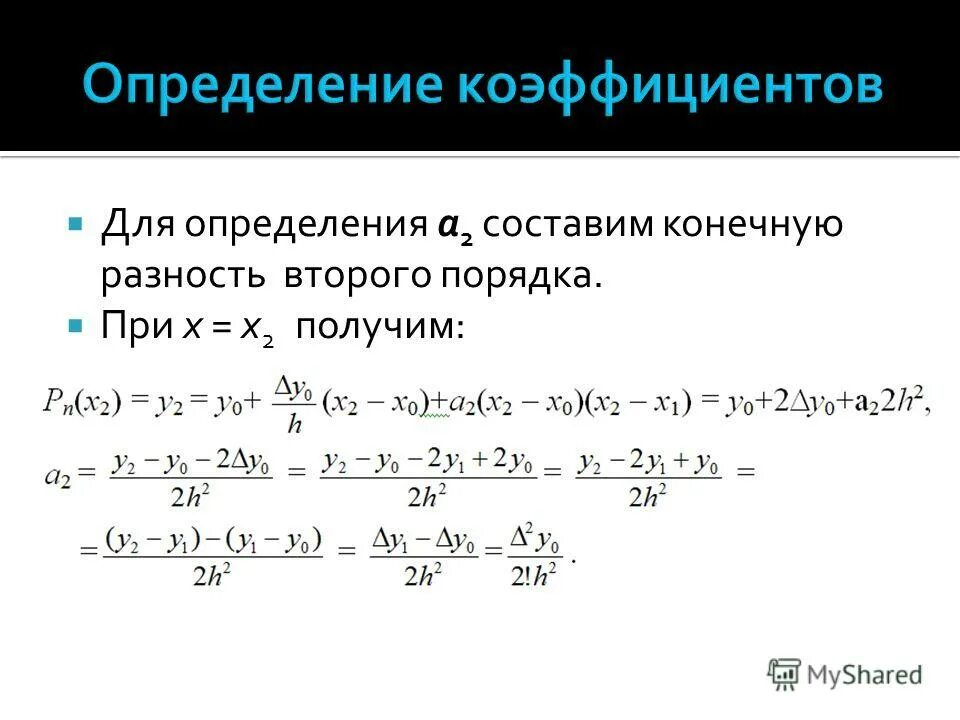 Определение коэффициентов

Для определения $a_2$ составим конечную разность второго порядка.

При $x = x_2$ получим:

$P_n(x_2) = y_2 = y_0 + \frac{\Delta y_0}{h}(x_2 - x_0) + a_2(x_2 - x_0)(x_2 - x_1) = y_0 + 2\Delta y_0 + a_2 2h^2,$

$a_2 = \frac{y_2 - y_0 - 2\Delta y_0}{2h^2} = \frac{y_2 - y_0 - 2y_1 + 2y_0}{2h^2} = \frac{y_2 - 2y_1 + y_0}{2h^2} =$

$= \frac{(y_2 - y_1) - (y_1 - y_0)}{2h^2} = \frac{\Delta y_1 - \Delta y_0}{2h^2} = \frac{\Delta^2 y_0}{2!h^2}.$

MyShared